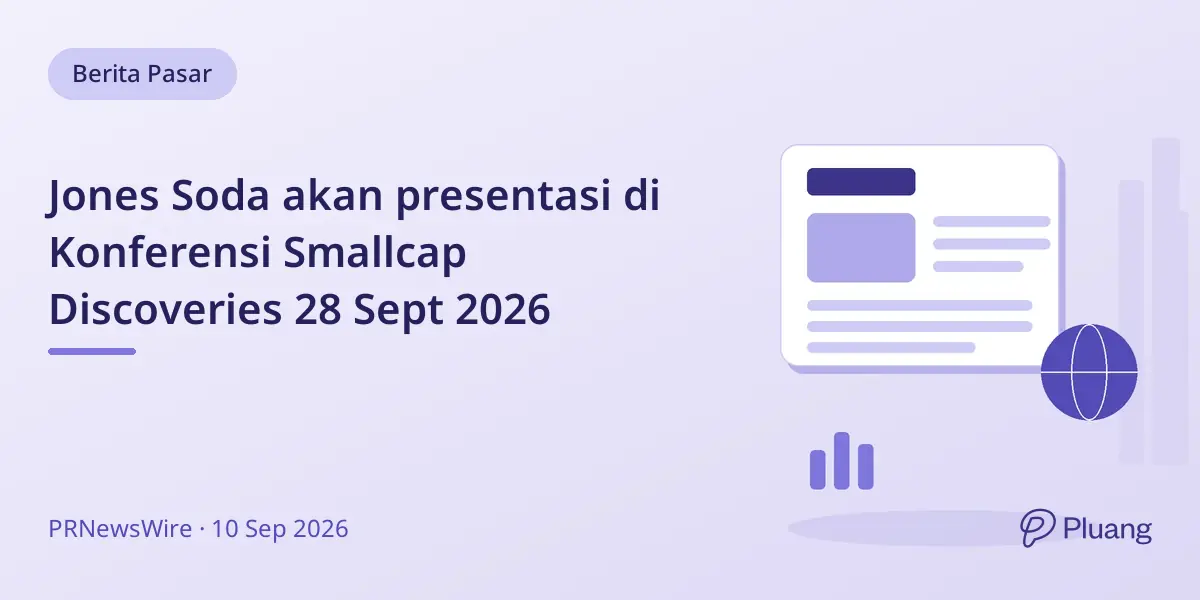 Berita Pasar

Jones Soda akan presentasi di Konferensi Smallcap Discoveries 28 Sept 2026

PRNewsWire · 10 Sep 2026

Pluang